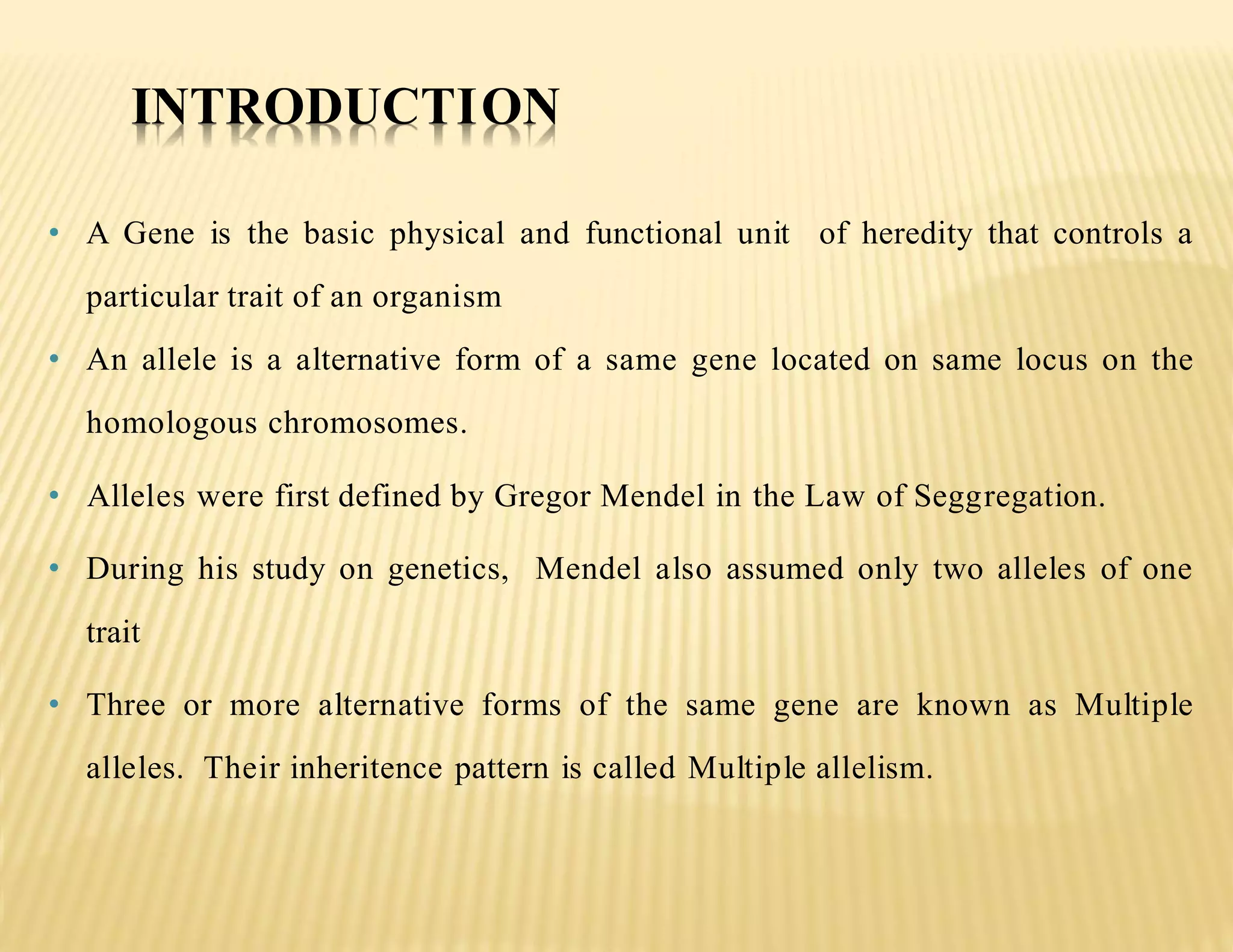 INTRODUCTION

• A Gene is the basic physical and functional unit of heredity that controls a particular trait of an organism

• An allele is a alternative form of a same gene located on same locus on the homologous chromosomes.

• Alleles were first defined by Gregor Mendel in the Law of Seggregation.

• During his study on genetics, Mendel also assumed only two alleles of one trait

• Three or more alternative forms of the same gene are known as Multiple alleles. Their inheritence pattern is called Multiple allelism.